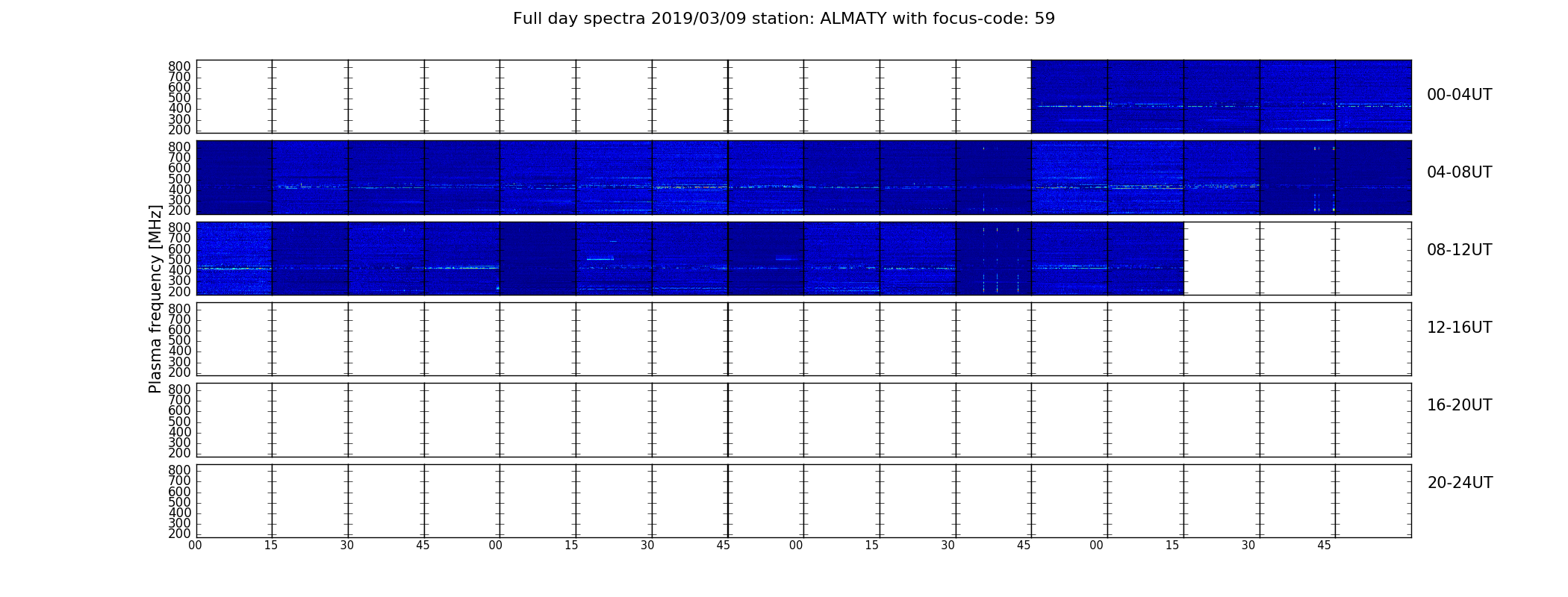 Full day spectra 2019/03/09 station: ALMATY with focus-code: 59

Plasma frequency [MHz]

800
700
600
500
400
300
200

00-04UT

800
700
600
500
400
300
200

04-08UT

800
700
600
500
400
300
200

08-12UT

800
700
600
500
400
300
200

12-16UT

800
700
600
500
400
300
200

16-20UT

800
700
600
500
400
300
200

20-24UT

00 15 30 45 00 15 30 45 00 15 30 45 00 15 30 45